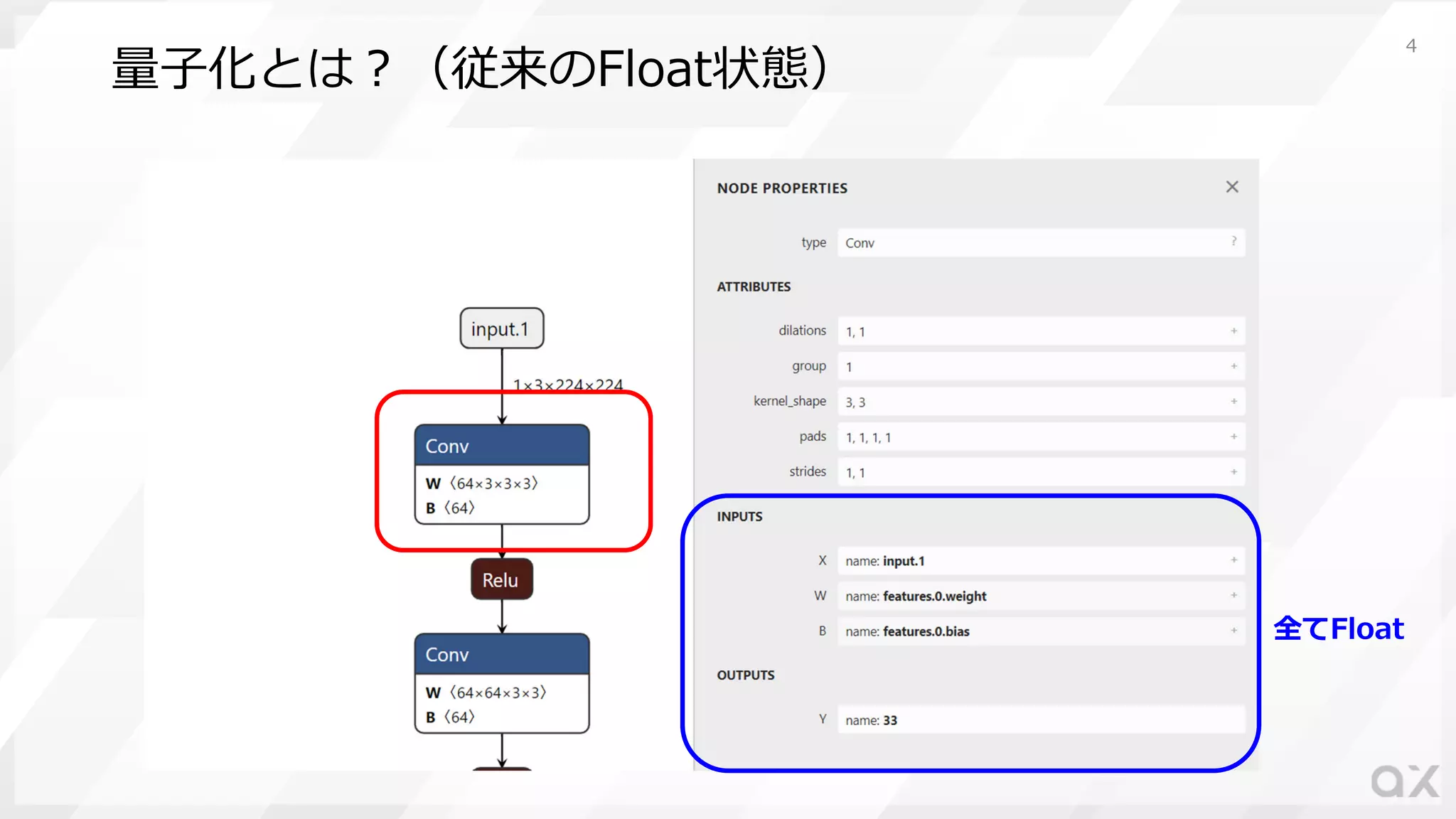 量子化とは？（従来のFloat状態）

4

input.1

1×3×224×224

Conv

W 〈64×3×3×3〉
B 〈64〉

Relu

Conv

W 〈64×64×3×3〉
B 〈64〉

NODE PROPERTIES

type Conv ?

ATTRIBUTES

dilations 1, 1 +

group 1 +

kernel_shape 3, 3 +

pads 1, 1, 1, 1 +

strides 1, 1 +

INPUTS

X name: input.1 +

W name: features.0.weight +

B name: features.0.bias +

OUTPUTS

Y name: 33

全てFloat

ax